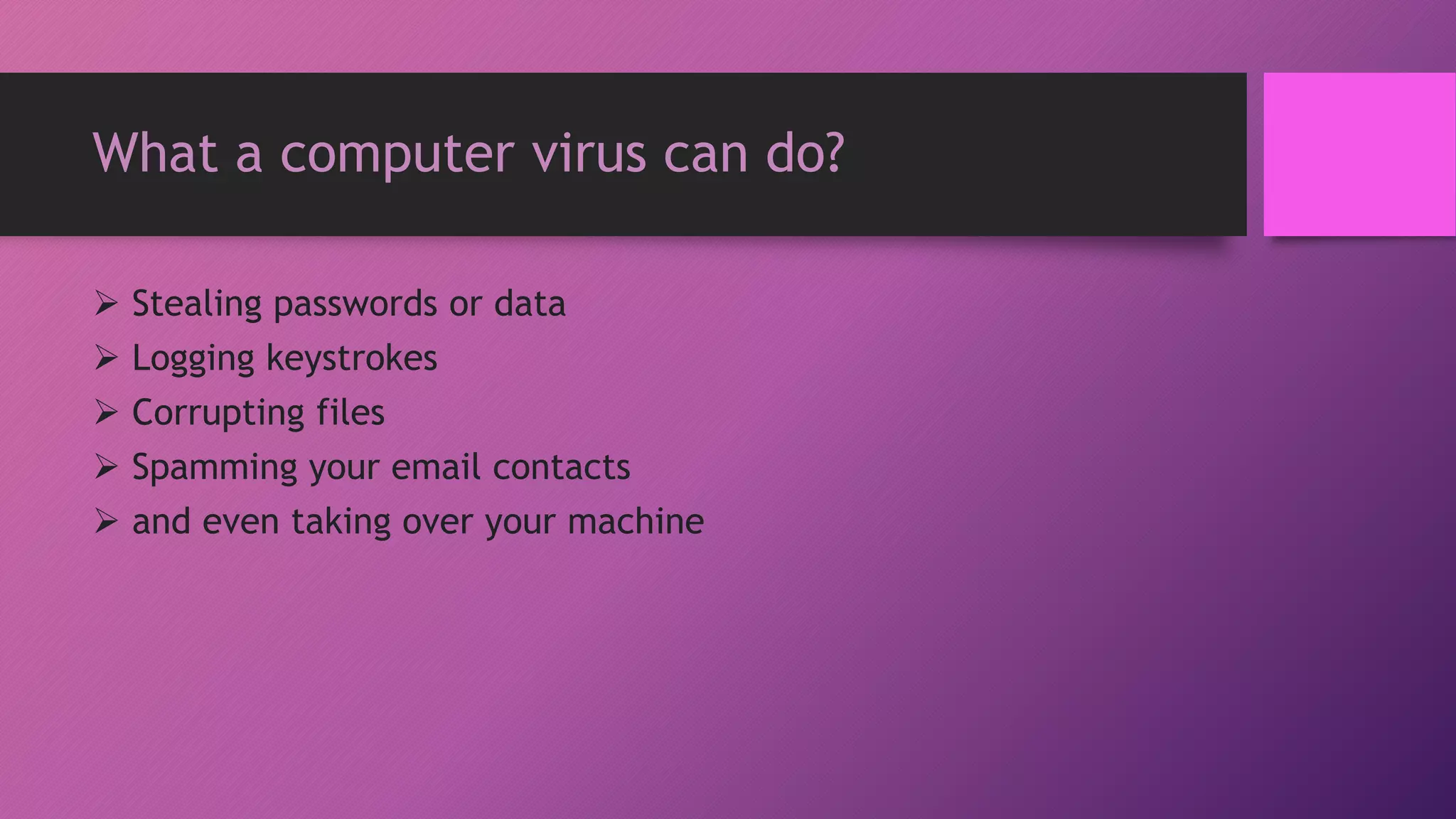 What a computer virus can do?

➢ Stealing passwords or data
➢ Logging keystrokes
➢ Corrupting files
➢ Spamming your email contacts
➢ and even taking over your machine